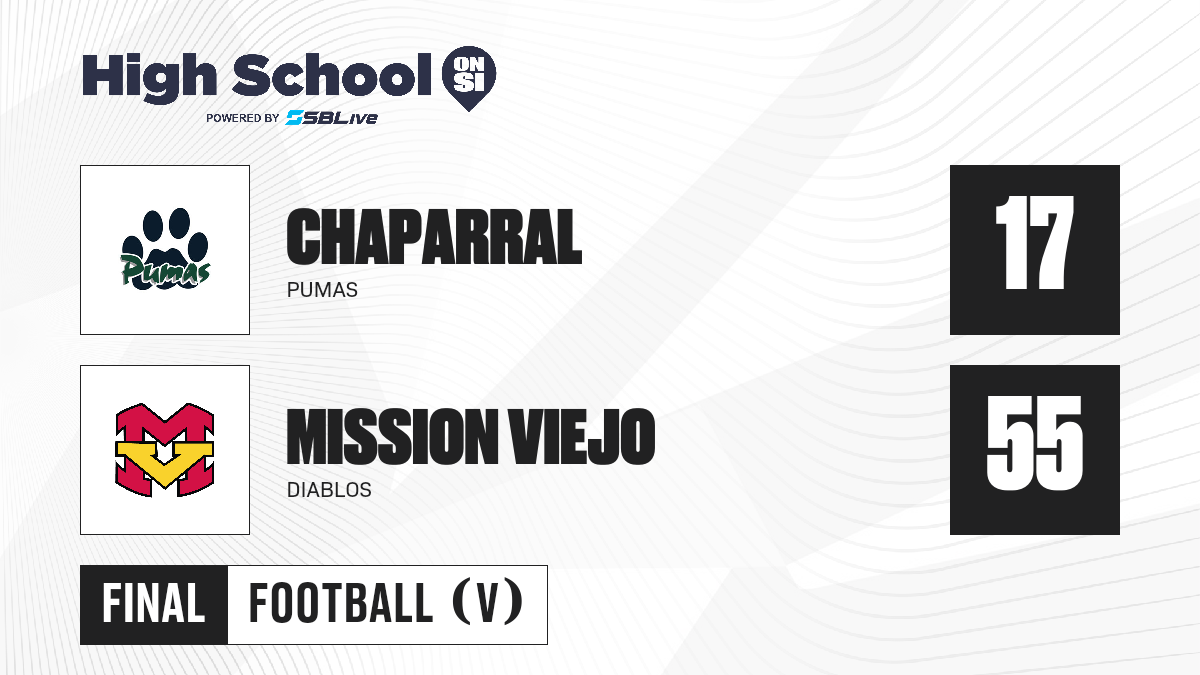 High School ON SI
POWERED BY SBLive

Pumas

CHAPARRAL
PUMAS

17

MV

MISSION VIEJO
DIABLOS

55

FINAL FOOTBALL (V)